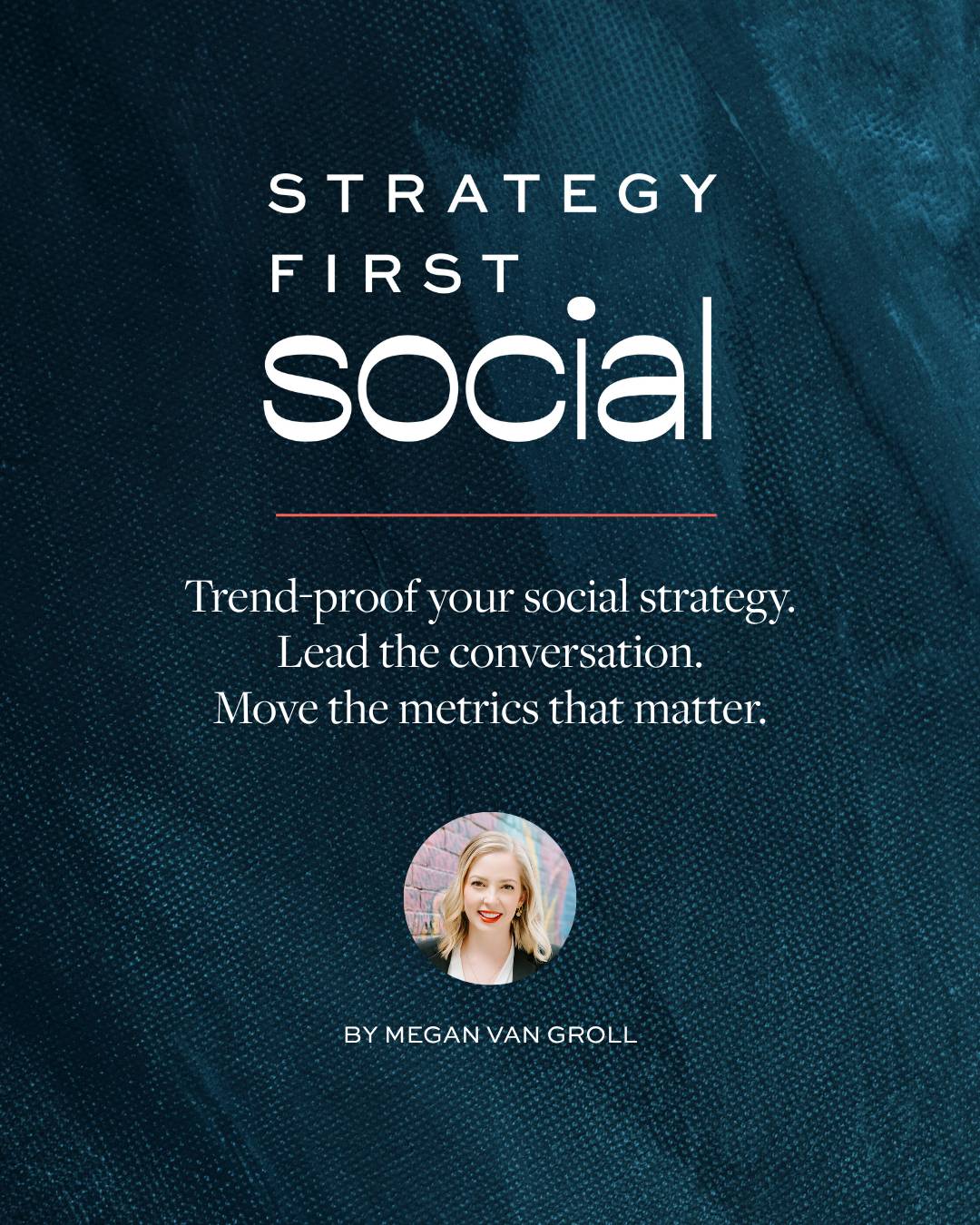 STRATEGY
FIRST
social

Trend-proof your social strategy.
Lead the conversation.
Move the metrics that matter.

BY MEGAN VAN GROLL